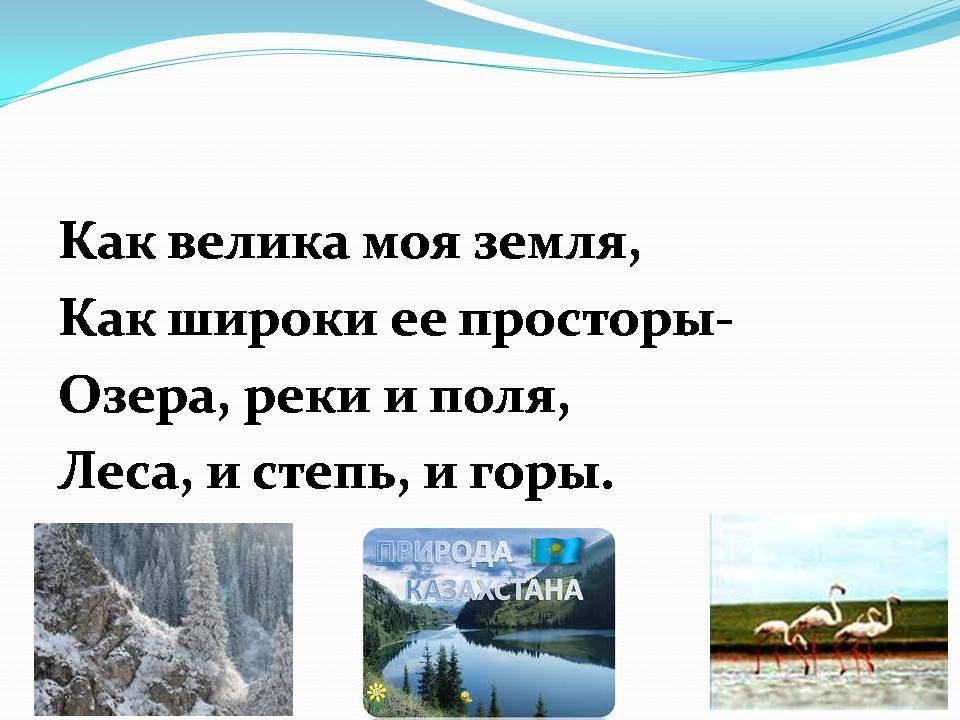 Как велика моя земля,
Как широки ее просторы-
Озера, реки и поля,
Леса, и степь, и горы.

ПРИРОДА КАЗАХСТАНА